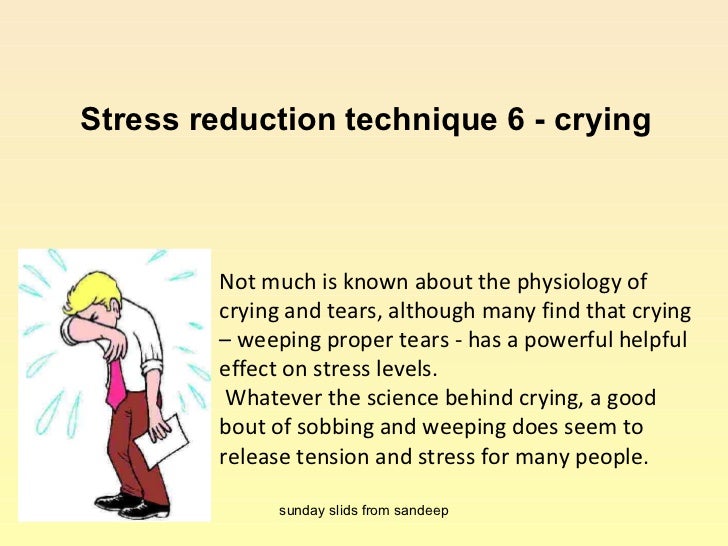 Stress reduction technique 6 - crying

Not much is known about the physiology of crying and tears, although many find that crying – weeping proper tears - has a powerful helpful effect on stress levels.
Whatever the science behind crying, a good bout of sobbing and weeping does seem to release tension and stress for many people.

sunday slids from sandeep